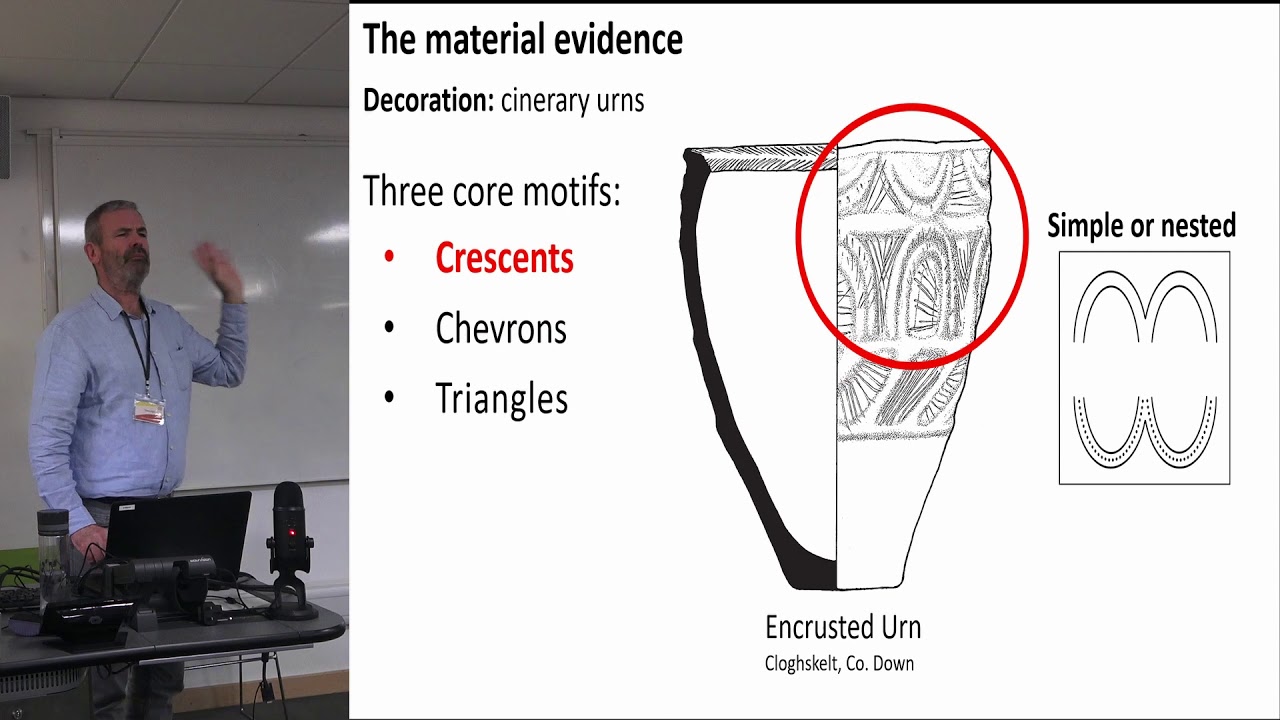 The material evidence

Decoration: cinerary urns

Three core motifs:

• Crescents
• Chevrons
• Triangles

Simple or nested

Encrusted Urn
Cloghskelt, Co. Down